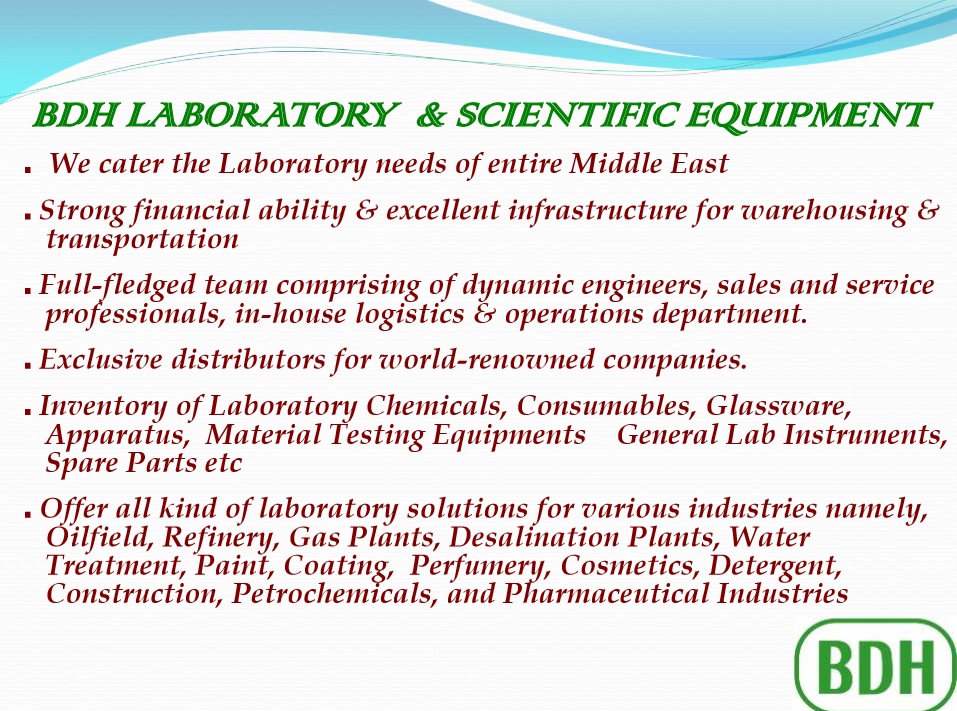 BDH LABORATORY & SCIENTIFIC EQUIPMENT

. We cater the Laboratory needs of entire Middle East

. Strong financial ability & excellent infrastructure for warehousing & transportation

. Full-fledged team comprising of dynamic engineers, sales and service professionals, in-house logistics & operations department.

. Exclusive distributors for world-renowned companies.

. Inventory of Laboratory Chemicals, Consumables, Glassware, Apparatus, Material Testing Equipments General Lab Instruments, Spare Parts etc

. Offer all kind of laboratory solutions for various industries namely, Oilfield, Refinery, Gas Plants, Desalination Plants, Water Treatment, Paint, Coating, Perfumery, Cosmetics, Detergent, Construction, Petrochemicals, and Pharmaceutical Industries

BDH